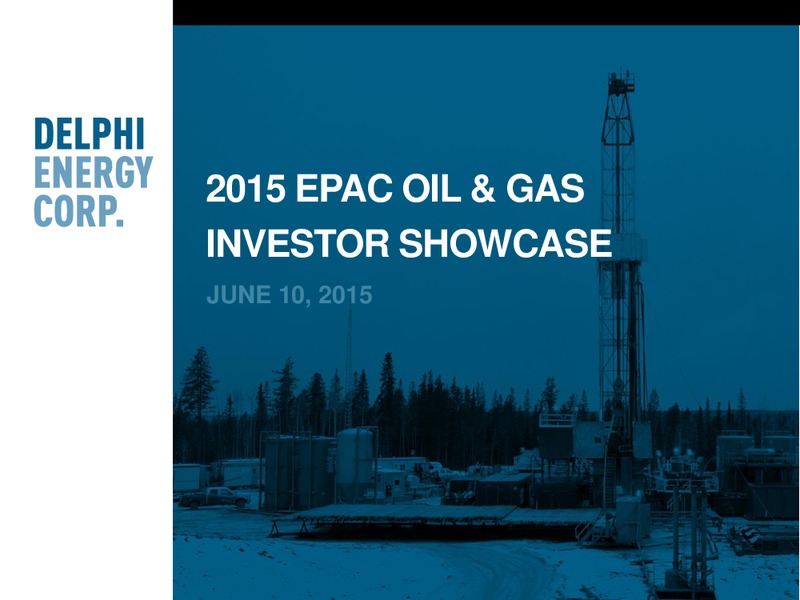 DELPHI ENERGY CORP.

2015 EPAC OIL & GAS INVESTOR SHOWCASE

JUNE 10, 2015